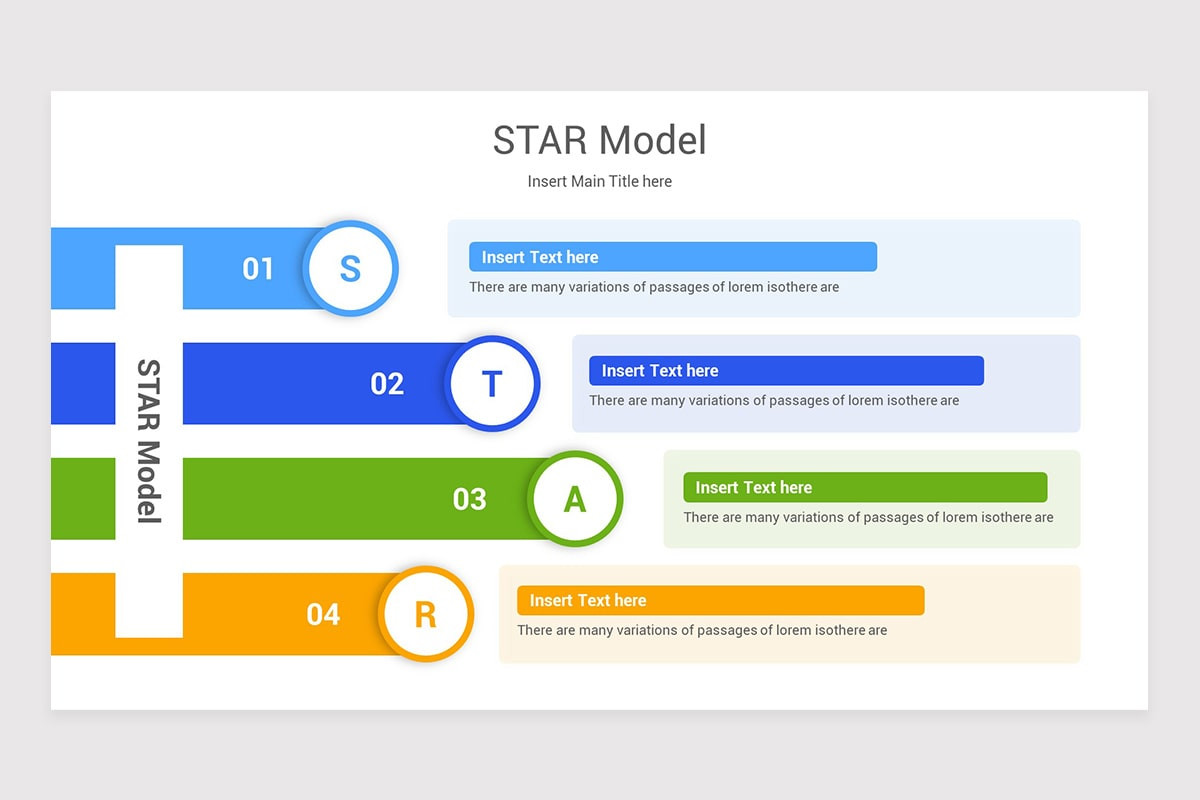 STAR Model

Insert Main Title here

STAR Model

01 S

Insert Text here

There are many variations of passages of lorem isothere are

02 T

Insert Text here

There are many variations of passages of lorem isothere are

03 A

Insert Text here

There are many variations of passages of lorem isothere are

04 R

Insert Text here

There are many variations of passages of lorem isothere are